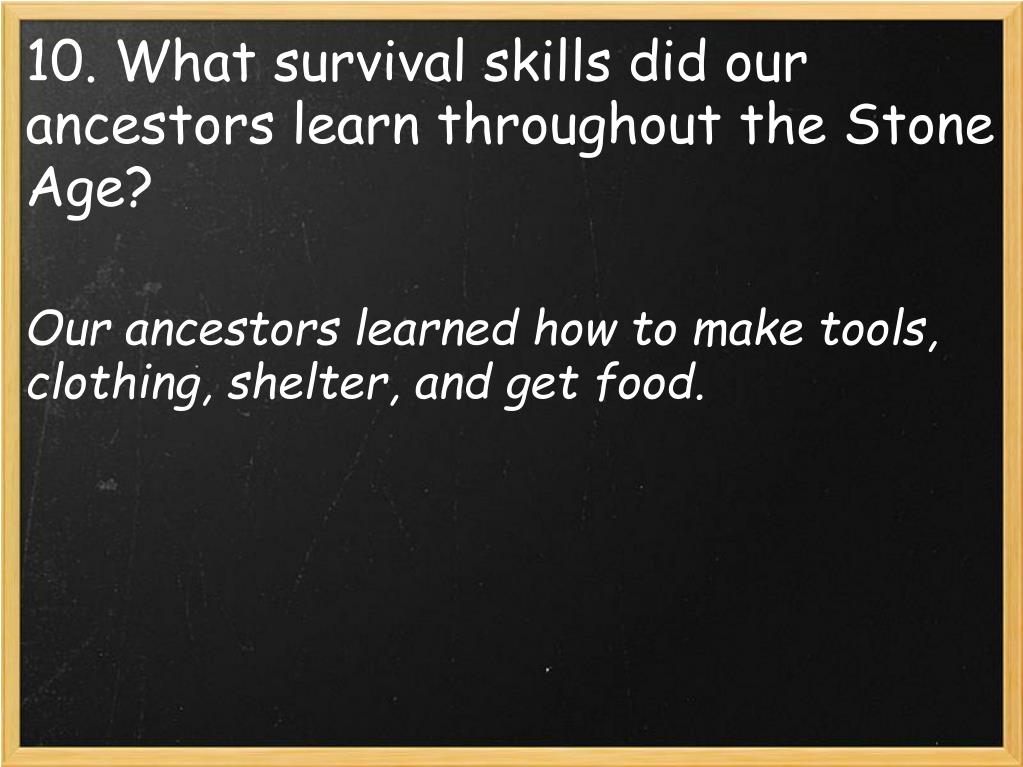 10. What survival skills did our ancestors learn throughout the Stone Age?

Our ancestors learned how to make tools, clothing, shelter, and get food.